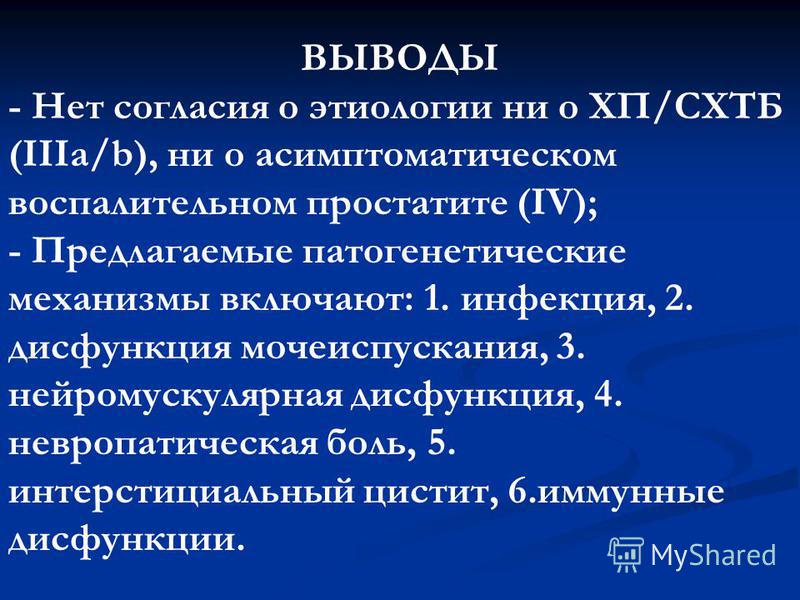 ВЫВОДЫ

- Нет согласия о этиологии ни о ХП/СХТБ (IIIa/b), ни о асимптоматическом воспалительном простатите (IV);

- Предлагаемые патогенетические механизмы включают: 1. инфекция, 2. дисфункция мочеиспускания, 3. нейромускулярная дисфункция, 4. невропатическая боль, 5. интерстициальный цистит, 6.иммунные дисфункции.

MyShared